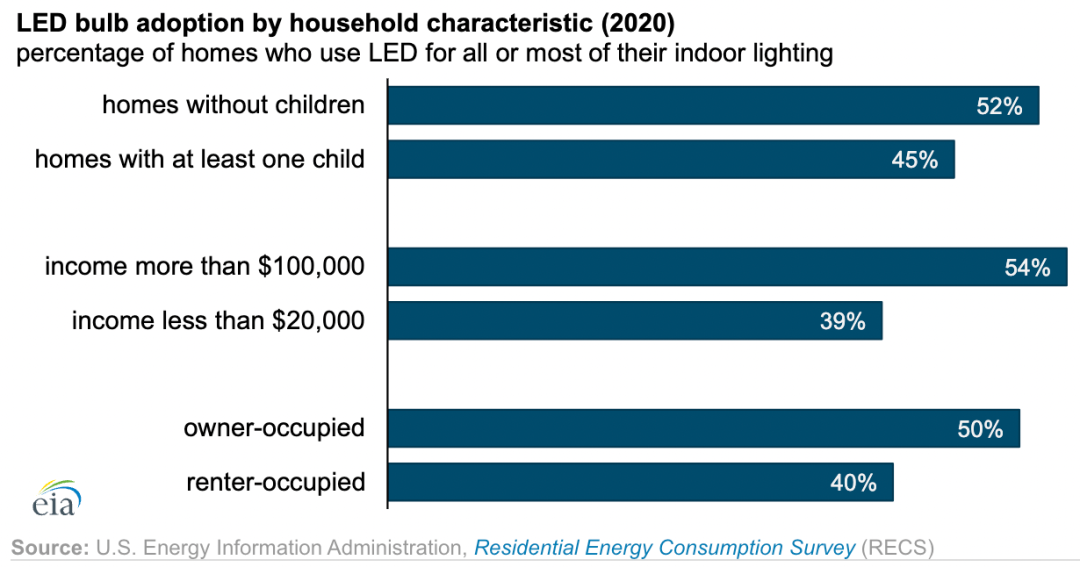 LED bulb adoption by household characteristic (2020)
percentage of homes who use LED for all or most of their indoor lighting

homes without children 52%
homes with at least one child 45%

income more than \$100,000 54%
income less than \$20,000 39%

owner-occupied 50%
renter-occupied 40%

eia

Source: U.S. Energy Information Administration, Residential Energy Consumption Survey (RECS)